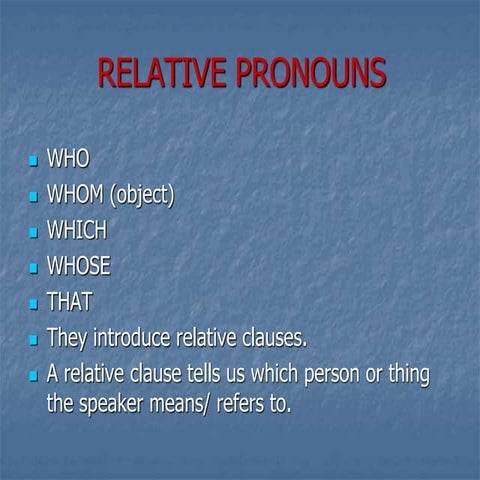 RELATIVE PRONOUNS

- WHO
- WHOM (object)
- WHICH
- WHOSE
- THAT
- They introduce relative clauses.
- A relative clause tells us which person or thing the speaker means/ refers to.